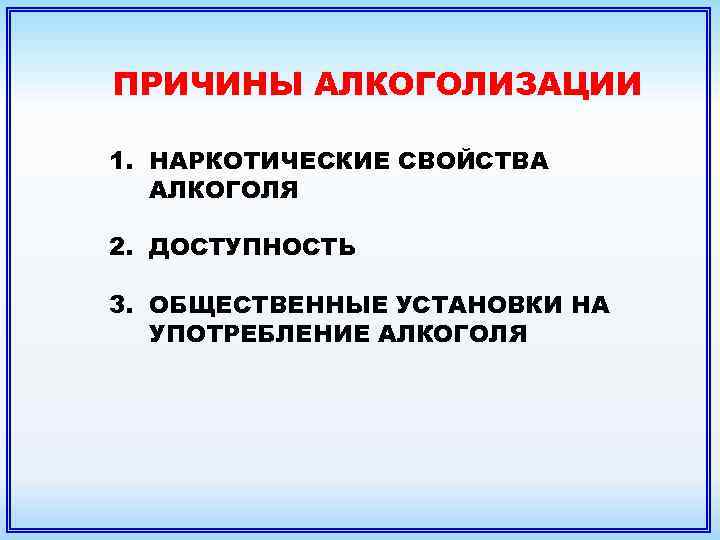 ПРИЧИНЫ АЛКОГОЛИЗАЦИИ

1. НАРКОТИЧЕСКИЕ СВОЙСТВА АЛКОГОЛЯ

2. ДОСТУПНОСТЬ

3. ОБЩЕСТВЕННЫЕ УСТАНОВКИ НА УПОТРЕБЛЕНИЕ АЛКОГОЛЯ